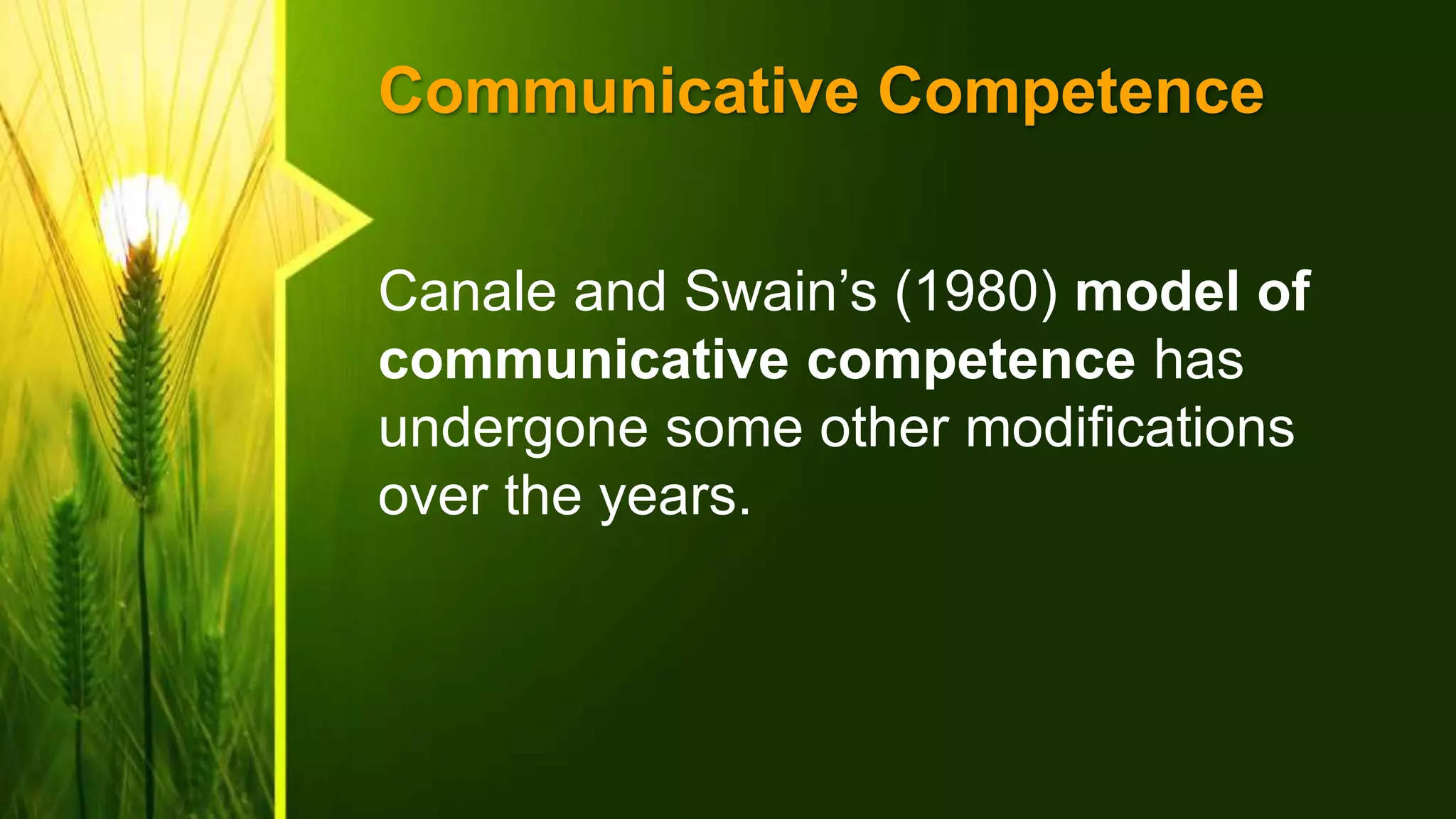 Communicative Competence

Canale and Swain’s (1980) model of communicative competence has undergone some other modifications over the years.